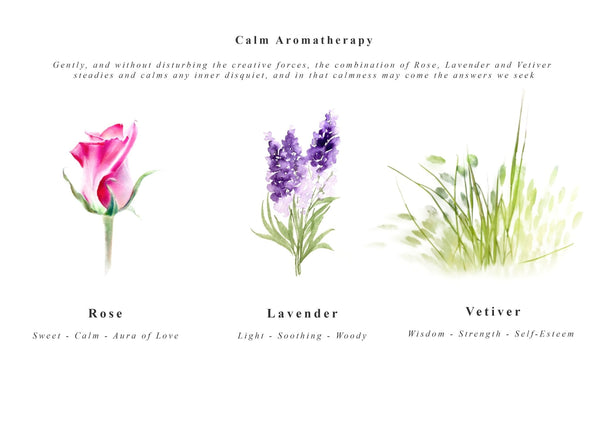 Calm Aromatherapy

Gently, and without disturbing the creative forces, the combination of Rose, Lavender and Vetiver steadies and calms any inner disquiet, and in that calmness may come the answers we seek

Rose

Sweet - Calm - Aura of Love

Lavender

Light - Soothing - Woody

Vetiver

Wisdom - Strength - Self-Esteem